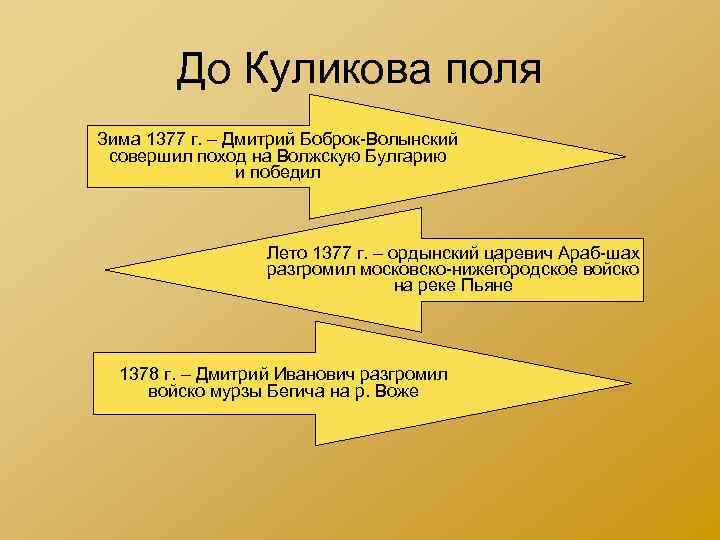 До Куликова поля

Зима 1377 г. – Дмитрий Боброк-Волынский совершил поход на Волжскую Булгарию и победил

Лето 1377 г. – ордынский царевич Араб-шах разгромил московско-нижегородское войско на реке Пьяне

1378 г. – Дмитрий Иванович разгромил войско мурзы Бегича на р. Воже